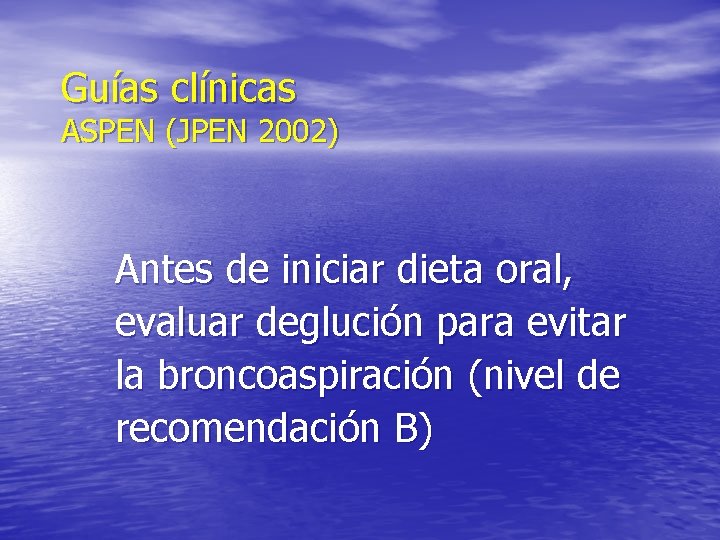 Guías clínicas
ASPEN (JPEN 2002)

Antes de iniciar dieta oral, evaluar deglución para evitar la broncoaspiración (nivel de recomendación B)